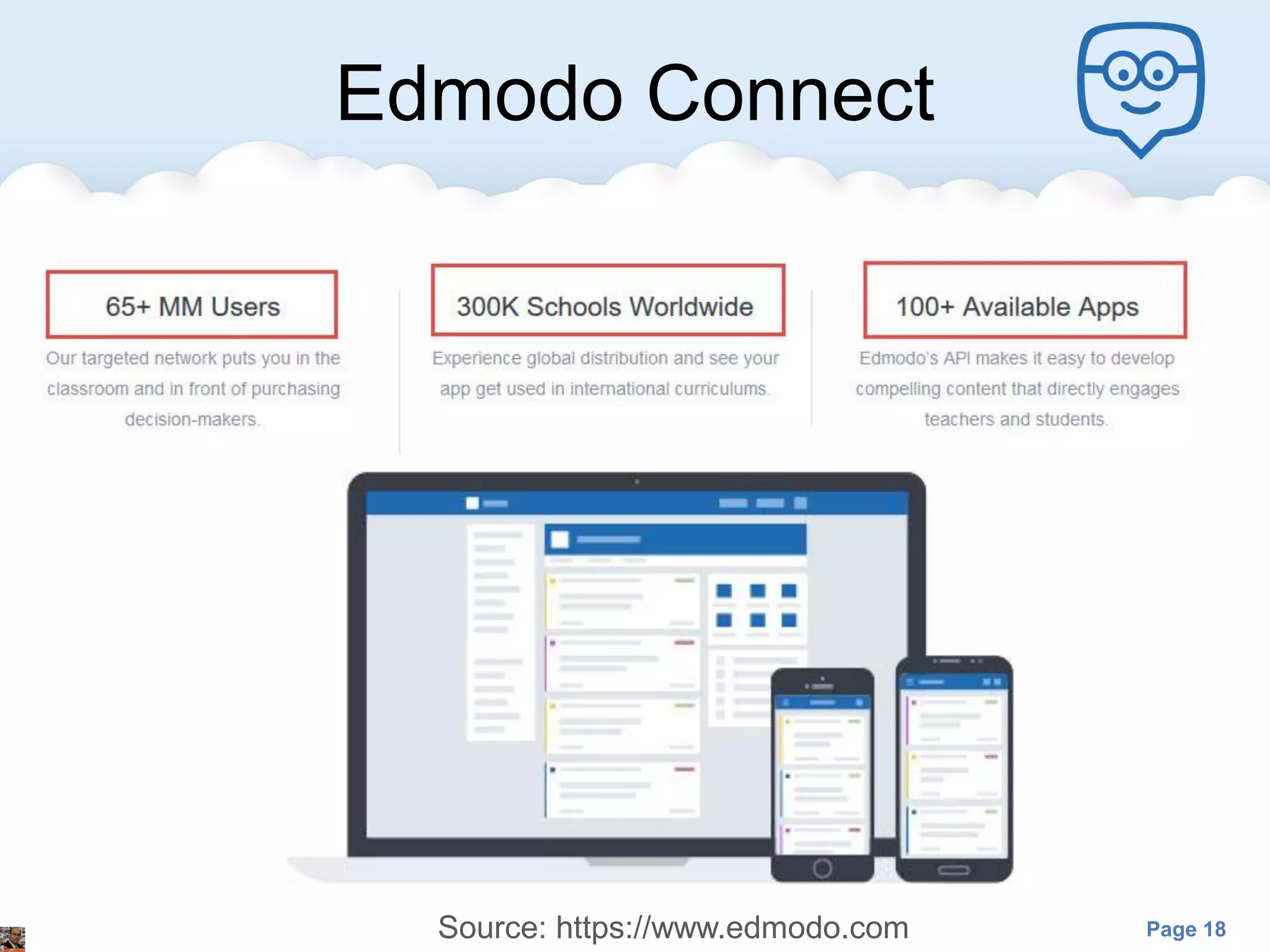 Edmodo Connect

65+ MM Users

Our targeted network puts you in the classroom and in front of purchasing decision-makers.

300K Schools Worldwide

Experience global distribution and see your app get used in international curriculums.

100+ Available Apps

Edmodo's API makes it easy to develop compelling content that directly engages teachers and students.

Source: https://www.edmodo.com

Page 18